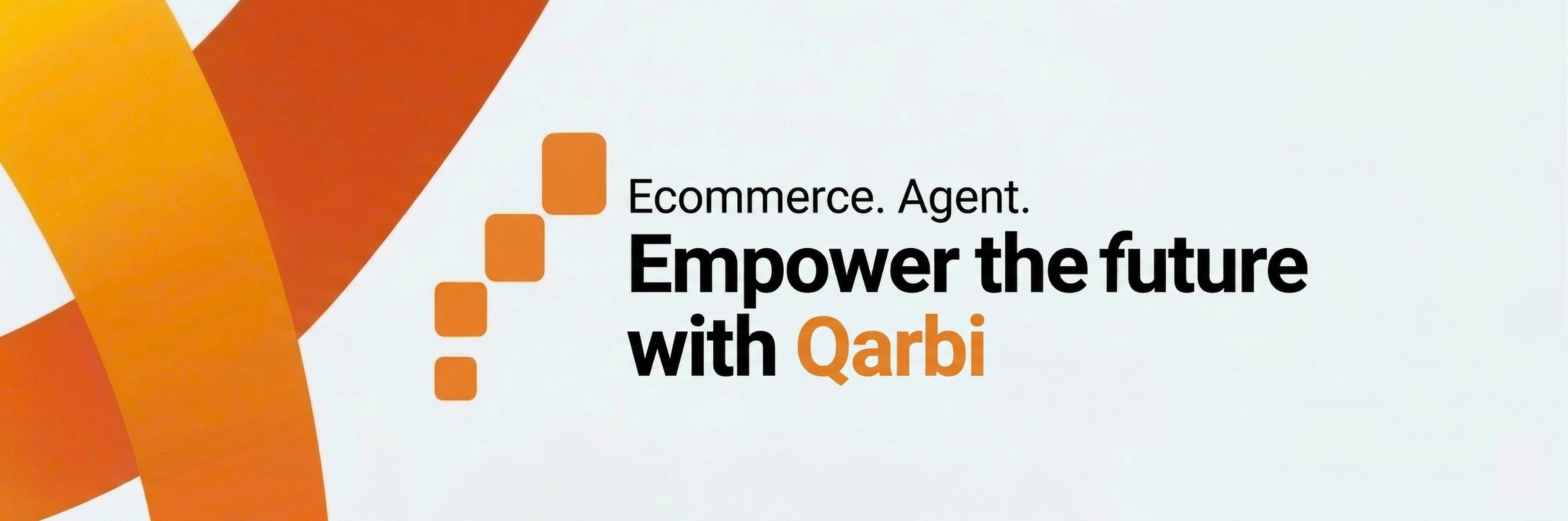 Ecommerce. Agent.

Empower the future with Qarbi